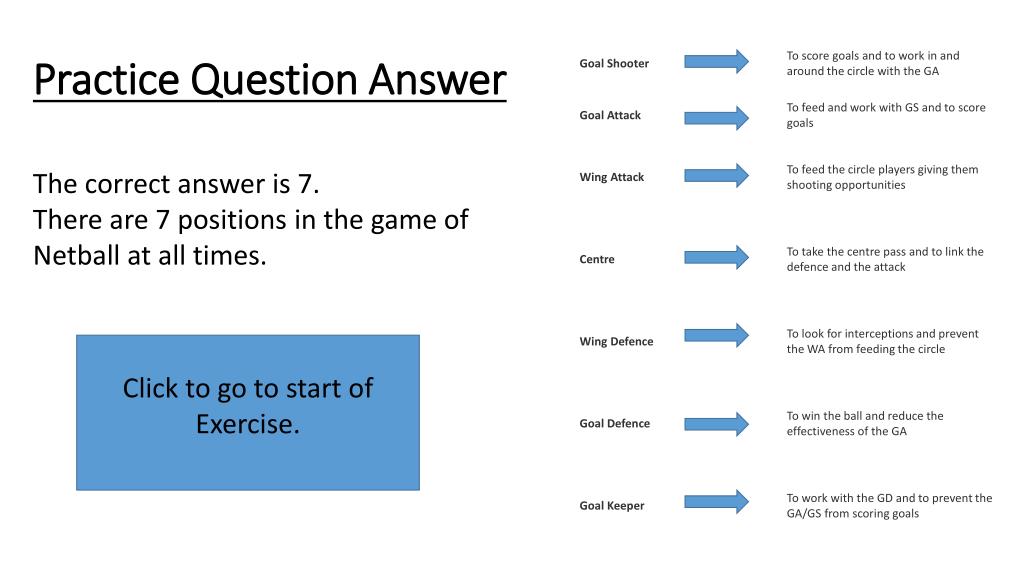 Practice Question Answer

The correct answer is 7.
There are 7 positions in the game of Netball at all times.

Click to go to start of Exercise.

Goal Shooter
To score goals and to work in and around the circle with the GA

Goal Attack
To feed and work with GS and to score goals

Wing Attack
To feed the circle players giving them shooting opportunities

Centre
To take the centre pass and to link the defence and the attack

Wing Defence
To look for interceptions and prevent the WA from feeding the circle

Goal Defence
To win the ball and reduce the effectiveness of the GA

Goal Keeper
To work with the GD and to prevent the GA/GS from scoring goals